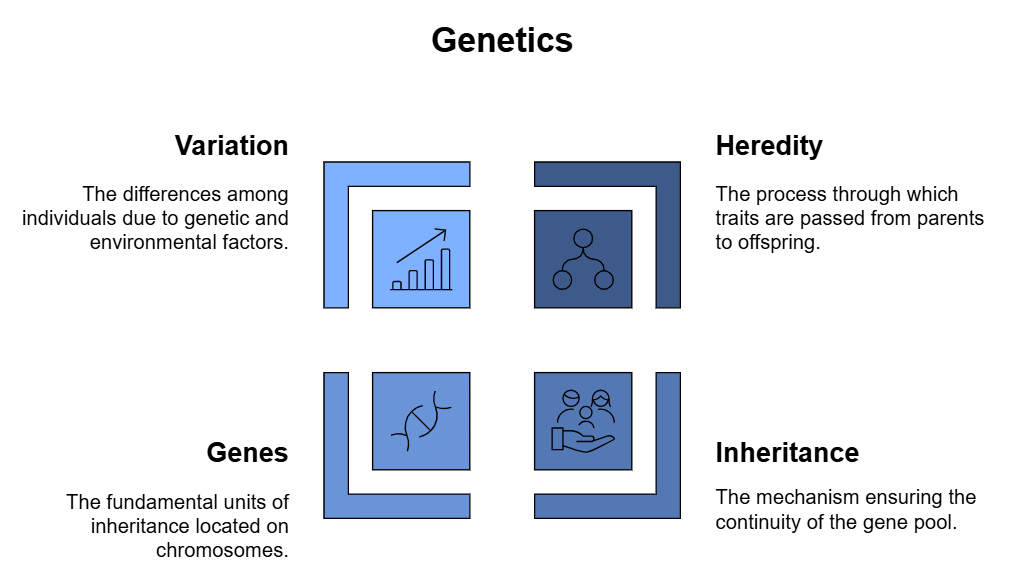 Genetics

Variation

The differences among individuals due to genetic and environmental factors.

Heredity

The process through which traits are passed from parents to offspring.

Genes

The fundamental units of inheritance located on chromosomes.

Inheritance

The mechanism ensuring the continuity of the gene pool.